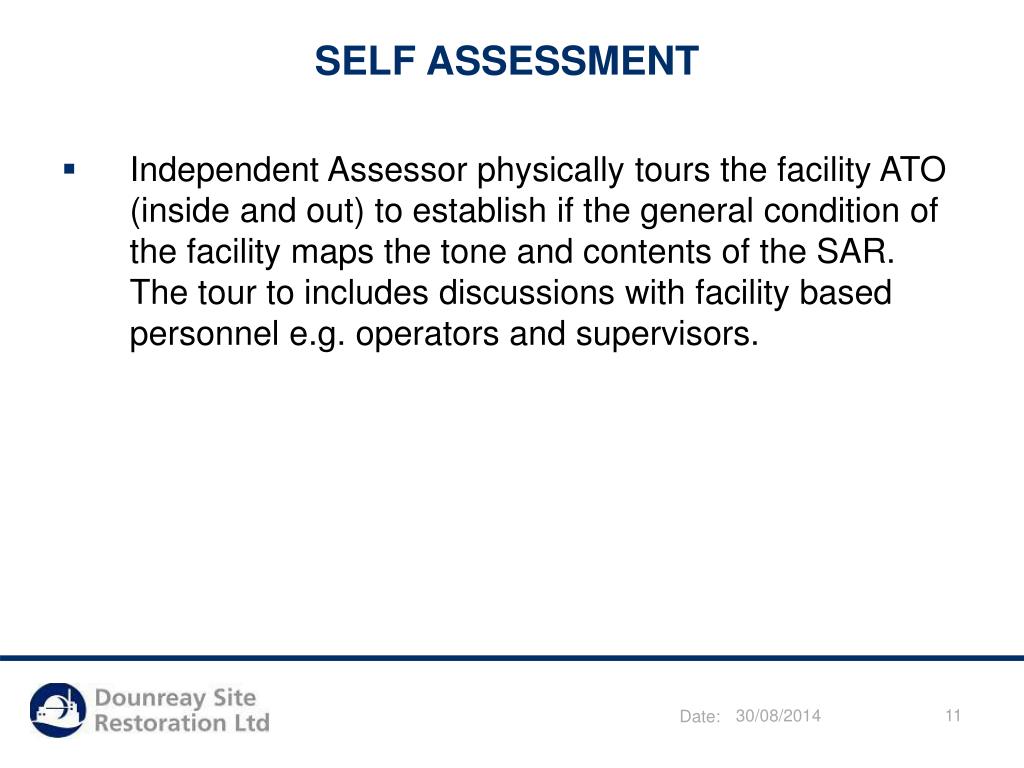 SELF ASSESSMENT

▪ Independent Assessor physically tours the facility ATO (inside and out) to establish if the general condition of the facility maps the tone and contents of the SAR. The tour to includes discussions with facility based personnel e.g. operators and supervisors.

Dounreay Site Restoration Ltd

Date: 30/08/2014

11